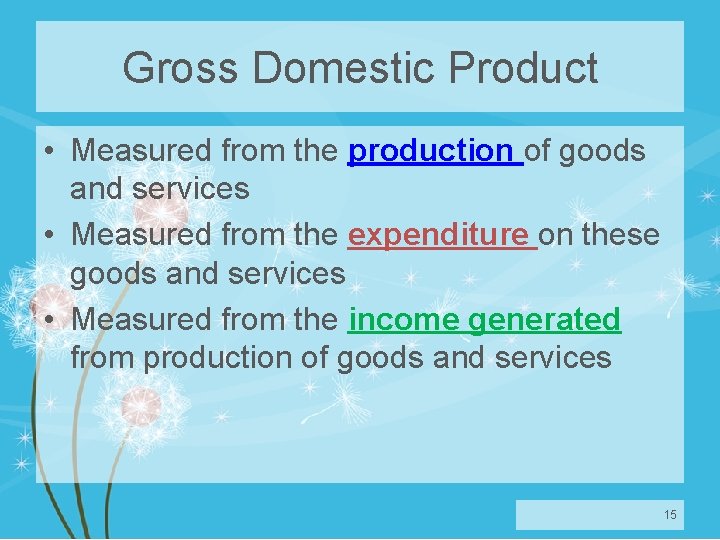 Gross Domestic Product

• Measured from the production of goods and services
• Measured from the expenditure on these goods and services
• Measured from the income generated from production of goods and services

15